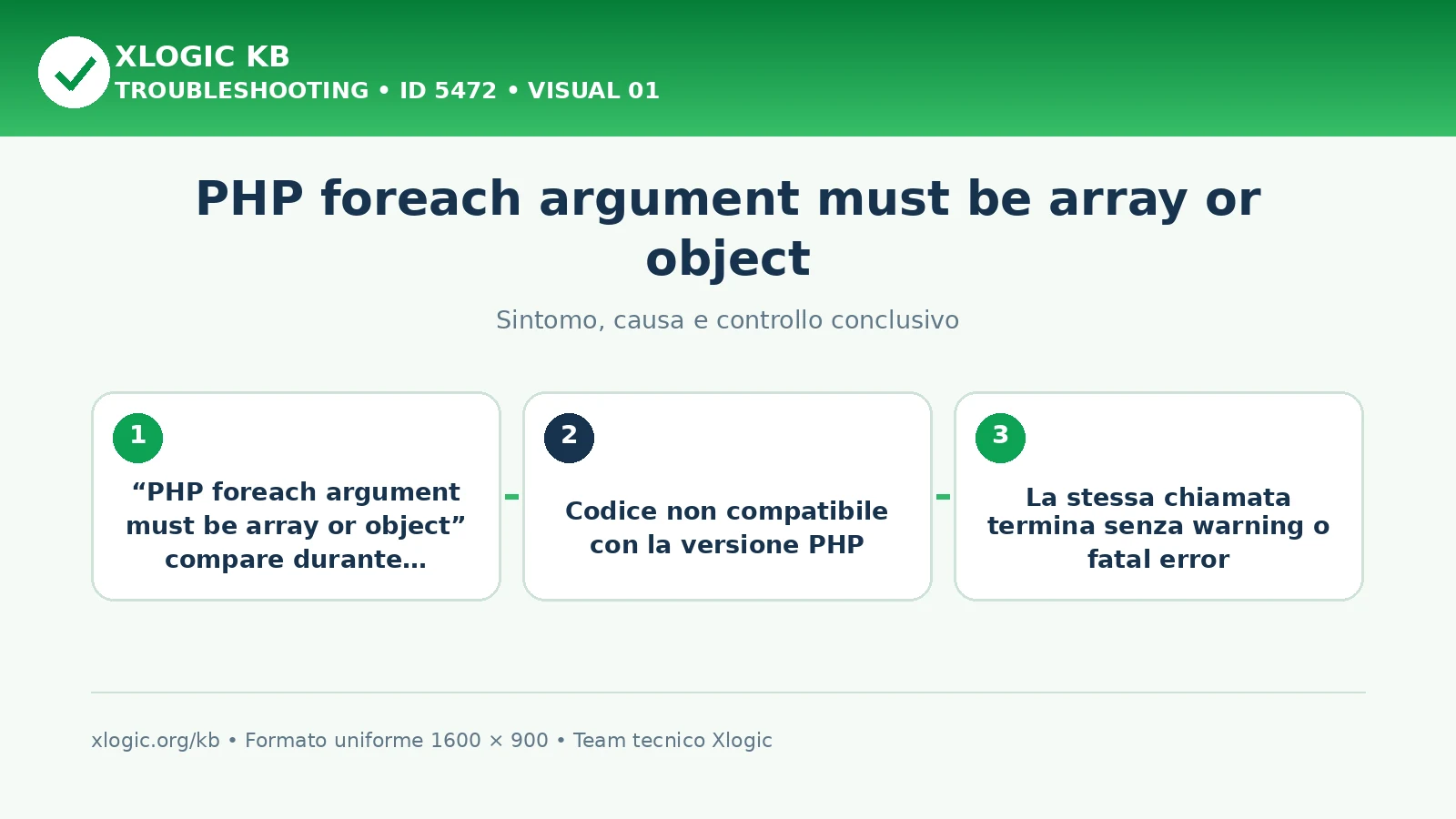 XLOGIC KB
TROUBLESHOOTING • ID 5472 • VISUAL 01

PHP foreach argument must be array or object

Sintomo, causa e controllo conclusivo

1
“PHP foreach argument must be array or object” compare durante…

2
Codice non compatibile con la versione PHP

3
La stessa chiamata termina senza warning o fatal error

xlogic.org/kb • Formato uniforme 1600 × 900 • Team tecnico Xlogic